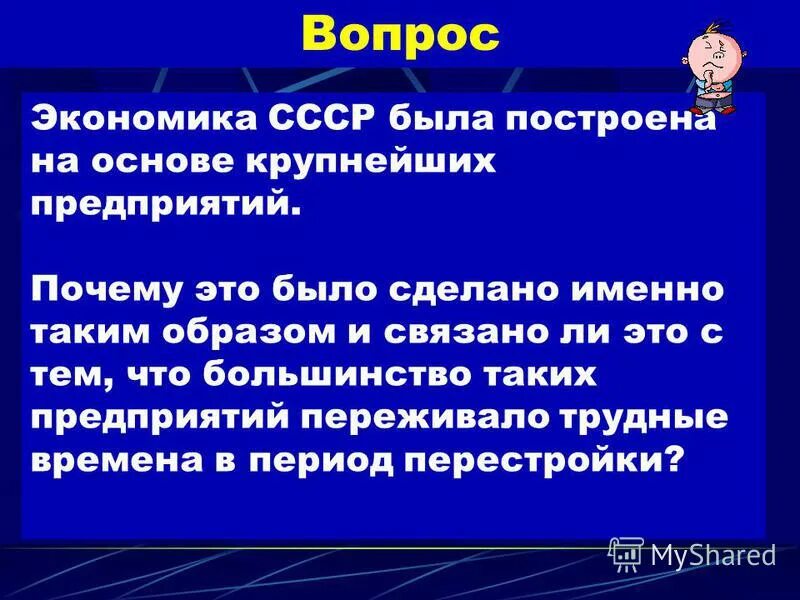 Вопрос

Экономика СССР была построена на основе крупнейших предприятий.

Почему это было сделано именно таким образом и связано ли это с тем, что большинство таких предприятий переживало трудные времена в период перестройки?

MyShared